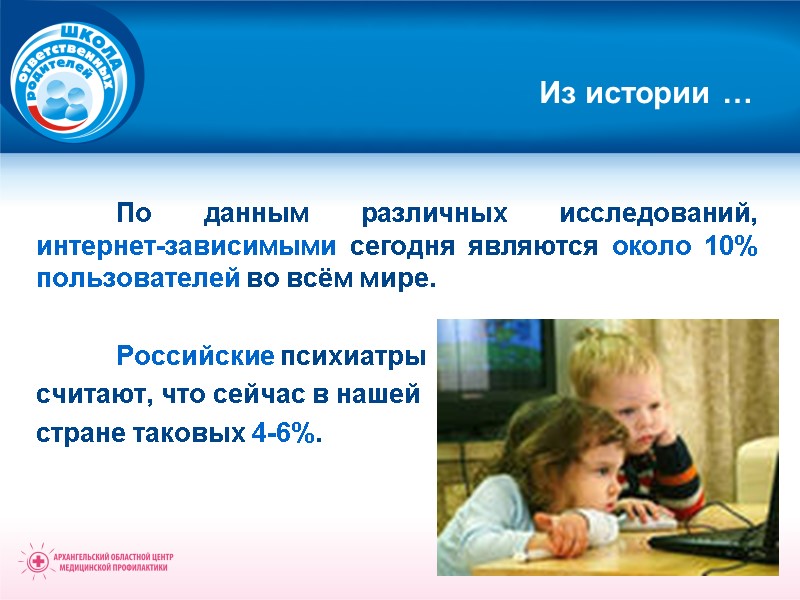 ШКОЛА ответственных родителей

Из истории …

По данным различных исследований, интернет-зависимыми сегодня являются около 10% пользователей во всём мире.

Российские психиатры считают, что сейчас в нашей стране таковых 4-6%.

АРХАНГЕЛЬСКИЙ ОБЛАСТНОЙ ЦЕНТР МЕДИЦИНСКОЙ ПРОФИЛАКТИКИ